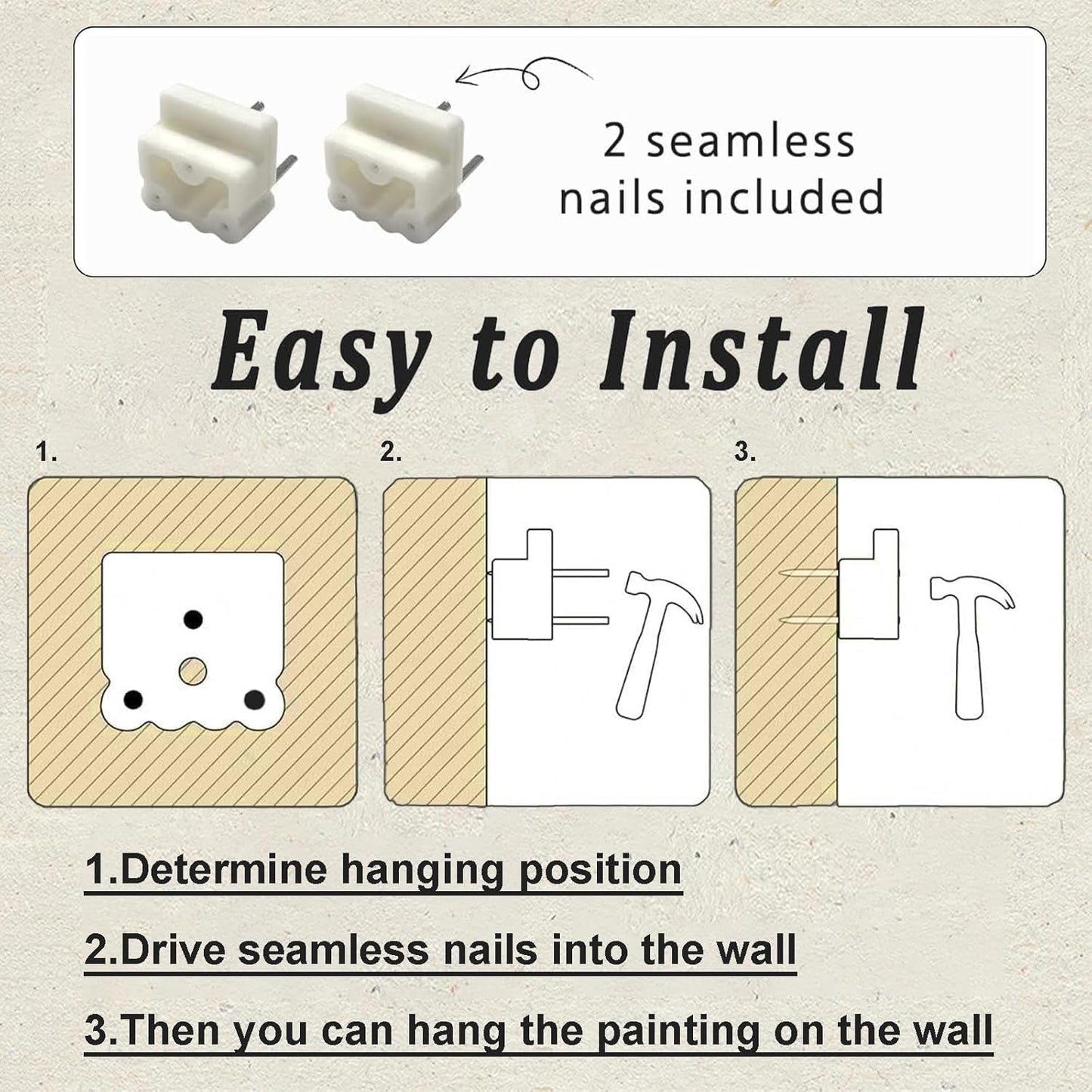 2 seamless nails included

Easy to Install

1.

2.

3.

1.Determine hanging position

2.Drive seamless nails into the wall

3.Then you can hang the painting on the wall